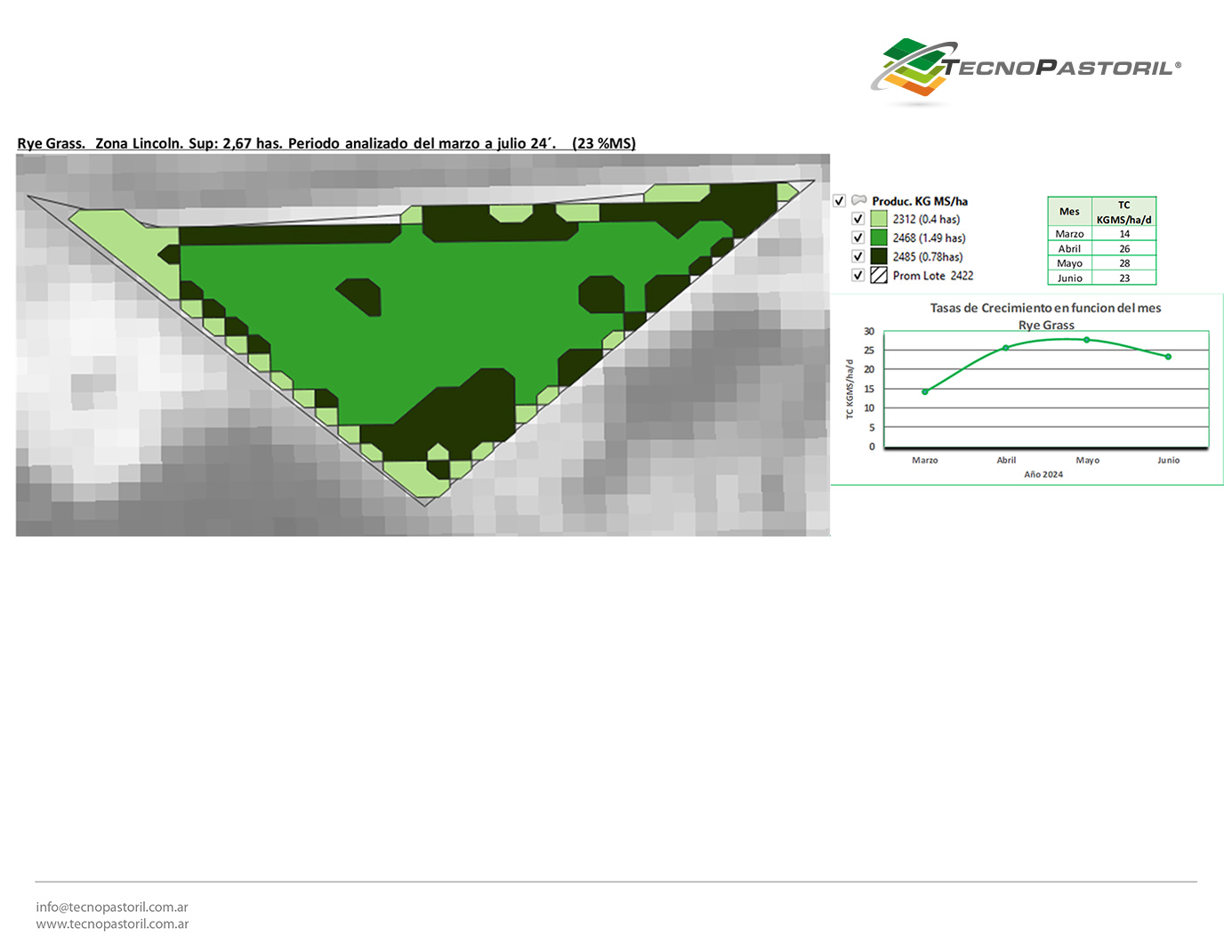 TECNOPASTORIL®

Rye Grass. Zona Lincoln. Sup: 2,67 has. Periodo analizado del marzo a julio 24´. (23 %MS)

Produc. KG MS/ha
2312 (0.4 has)
2468 (1.49 has)
2485 (0.78has)
Prom Lote 2422

| Mes | TC KGMS/ha/d |
|---|---|
| Marzo | 14 |
| Abril | 26 |
| Mayo | 28 |
| Junio | 23 |

Tasas de Crecimiento en funcion del mes
Rye Grass
TC KGMS/ha/d
30
25
20
15
10
5
0
Marzo Abril Mayo Junio
Año 2024

info@tecnopastoril.com.ar
www.tecnopastoril.com.ar